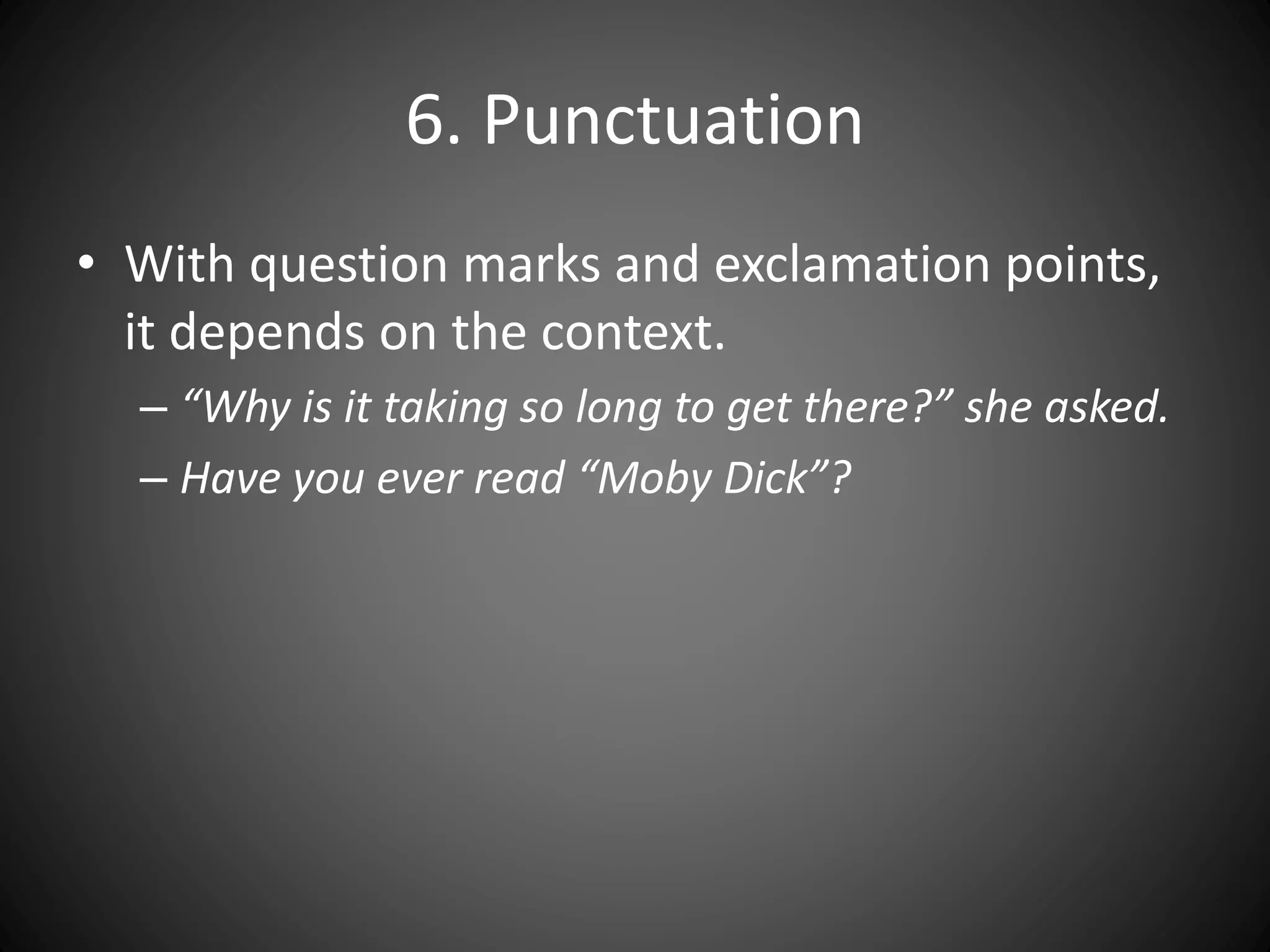 6. Punctuation

• With question marks and exclamation points, it depends on the context.
– “Why is it taking so long to get there?” she asked.
– Have you ever read “Moby Dick”?